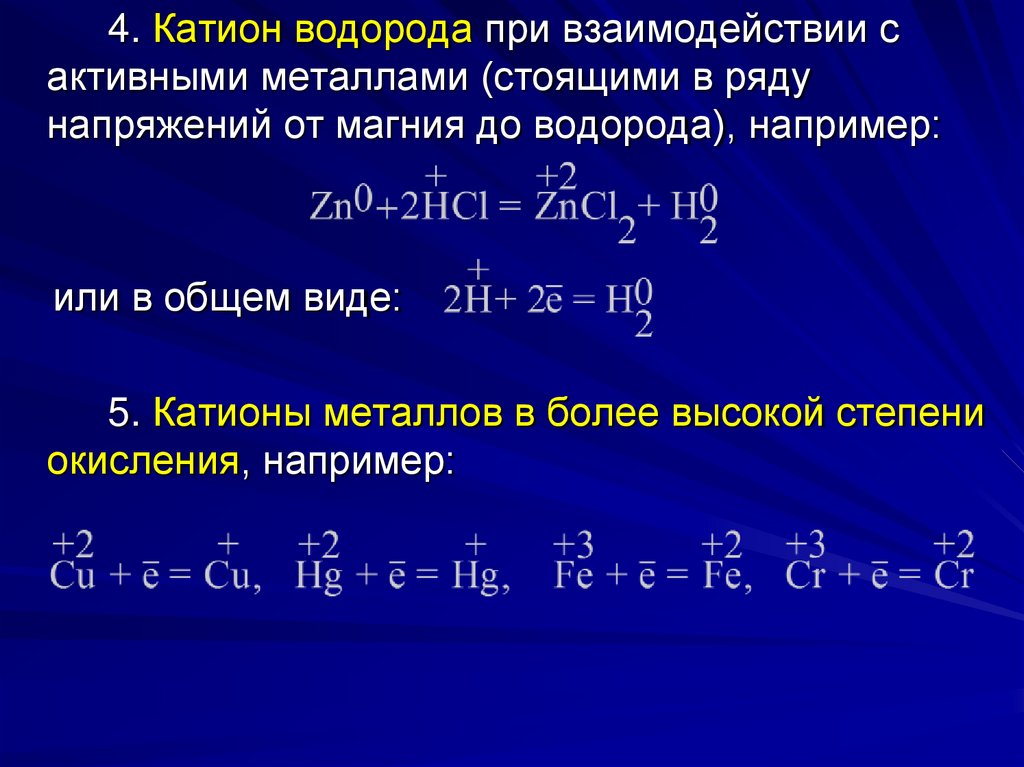 4. Катион водорода при взаимодействии с активными металлами (стоящими в ряду напряжений от магния до водорода), например:

$Zn^0 + 2\overset{+}{H}Cl = \overset{+2}{Zn}Cl_2 + H_2^0$

или в общем виде: $2\overset{+}{H} + 2\bar{e} = H_2^0$

5. Катионы металлов в более высокой степени окисления, например:

$\overset{+2}{Cu} + \bar{e} = \overset{+}{Cu}$, $\overset{+2}{Hg} + \bar{e} = \overset{+}{Hg}$, $\overset{+3}{Fe} + \bar{e} = \overset{+2}{Fe}$, $\overset{+3}{Cr} + \bar{e} = \overset{+2}{Cr}$